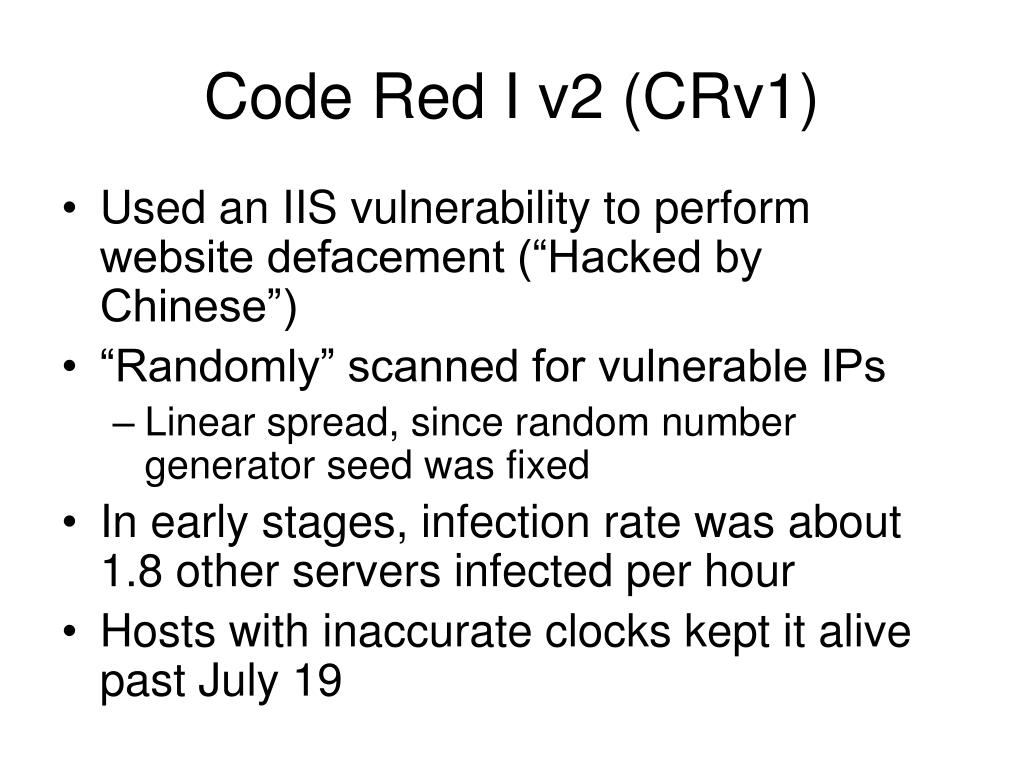 Code Red I v2 (CRv1)

• Used an IIS vulnerability to perform website defacement (“Hacked by Chinese”)
• “Randomly” scanned for vulnerable IPs
– Linear spread, since random number generator seed was fixed
• In early stages, infection rate was about 1.8 other servers infected per hour
• Hosts with inaccurate clocks kept it alive past July 19